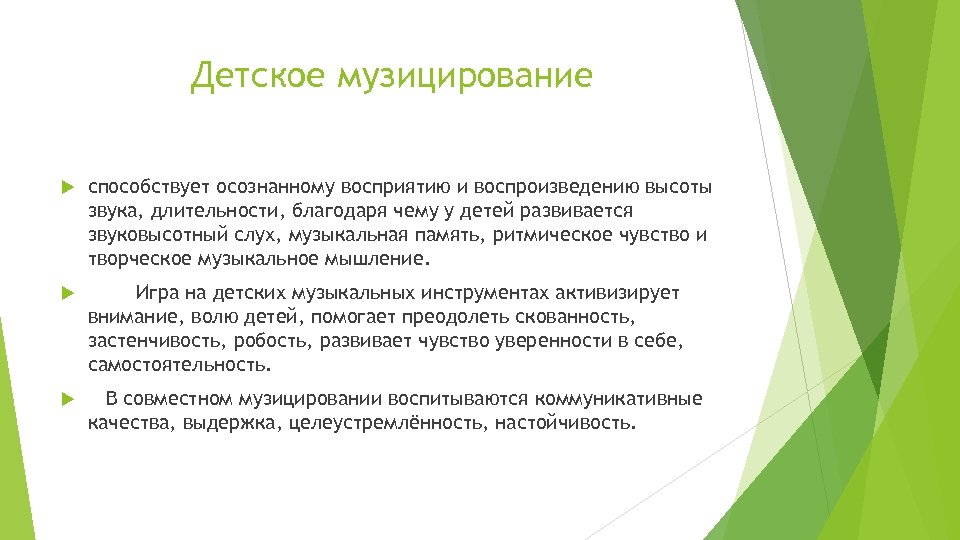 Детское музицирование

способствует осознанному восприятию и воспроизведению высоты звука, длительности, благодаря чему у детей развивается звуковысотный слух, музыкальная память, ритмическое чувство и творческое музыкальное мышление.

Игра на детских музыкальных инструментах активизирует внимание, волю детей, помогает преодолеть скованность, застенчивость, робость, развивает чувство уверенности в себе, самостоятельность.

В совместном музицировании воспитываются коммуникативные качества, выдержка, целеустремлённость, настойчивость.